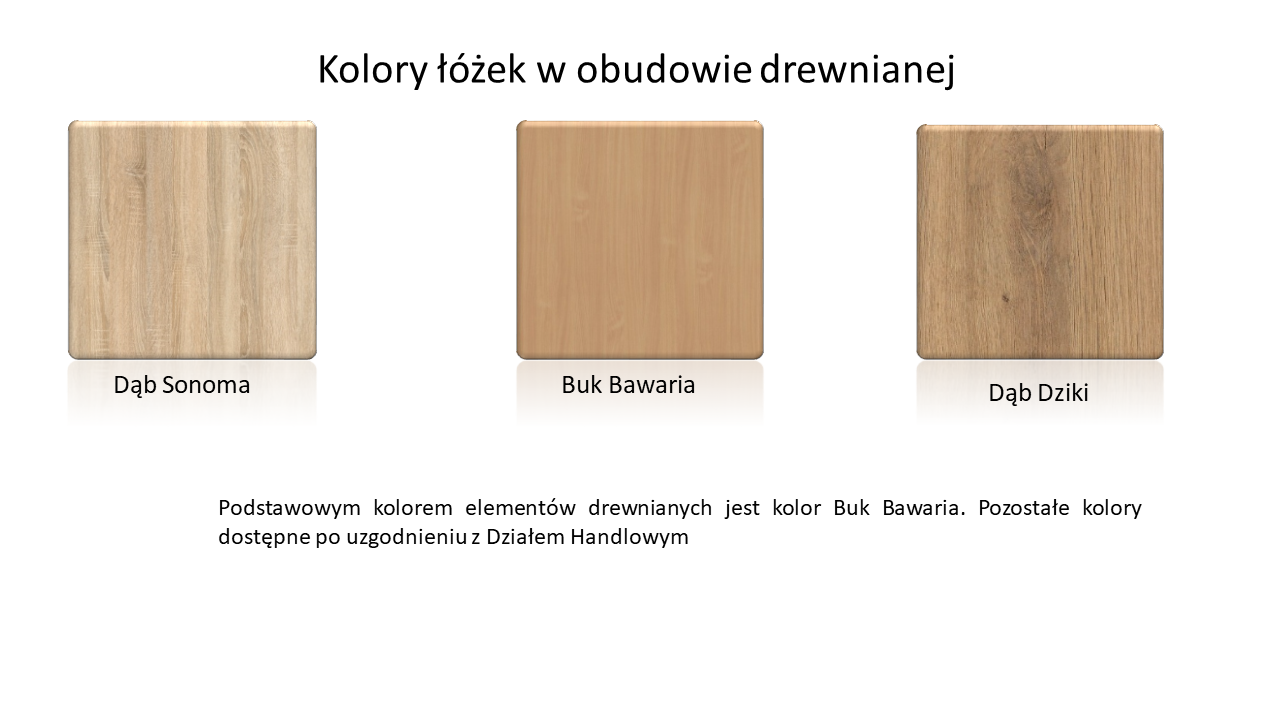 Kolory łóżek w obudowie drewnianej

Dąb Sonoma

Buk Bawaria

Dąb Dziki

Podstawowym kolorem elementów drewnianych jest kolor Buk Bawaria. Pozostałe kolory dostępne po uzgodnieniu z Działem Handlowym